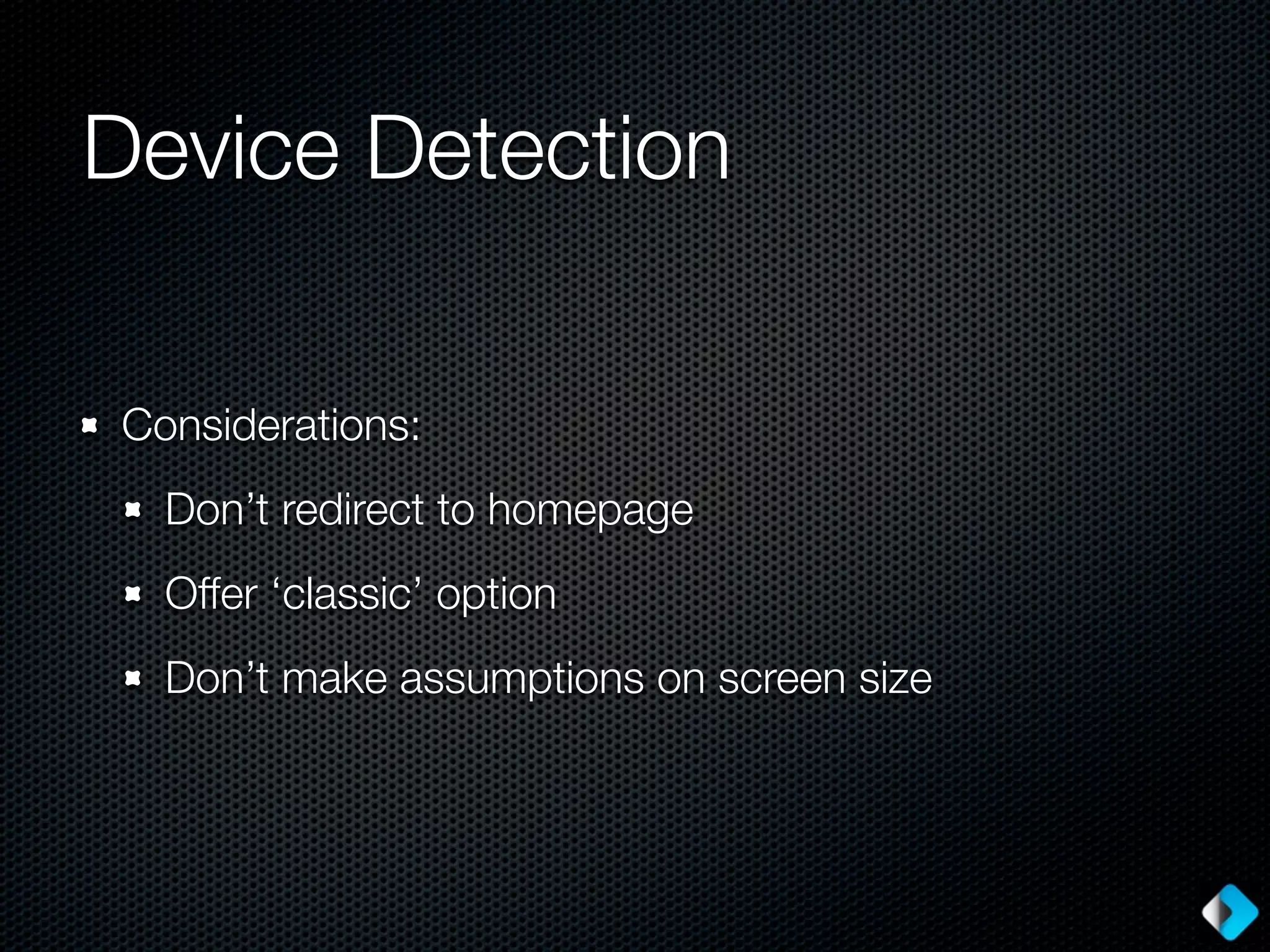 Device Detection

Considerations:

Don’t redirect to homepage

Offer ‘classic’ option

Don’t make assumptions on screen size